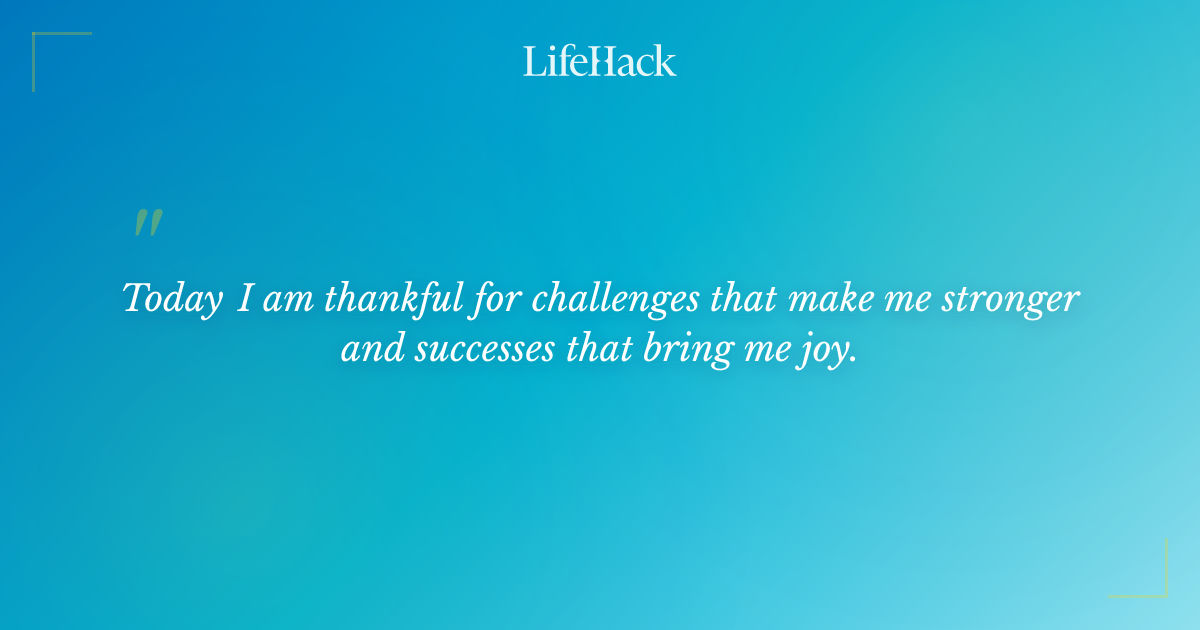 LifeHack

"

Today I am thankful for challenges that make me stronger and successes that bring me joy.